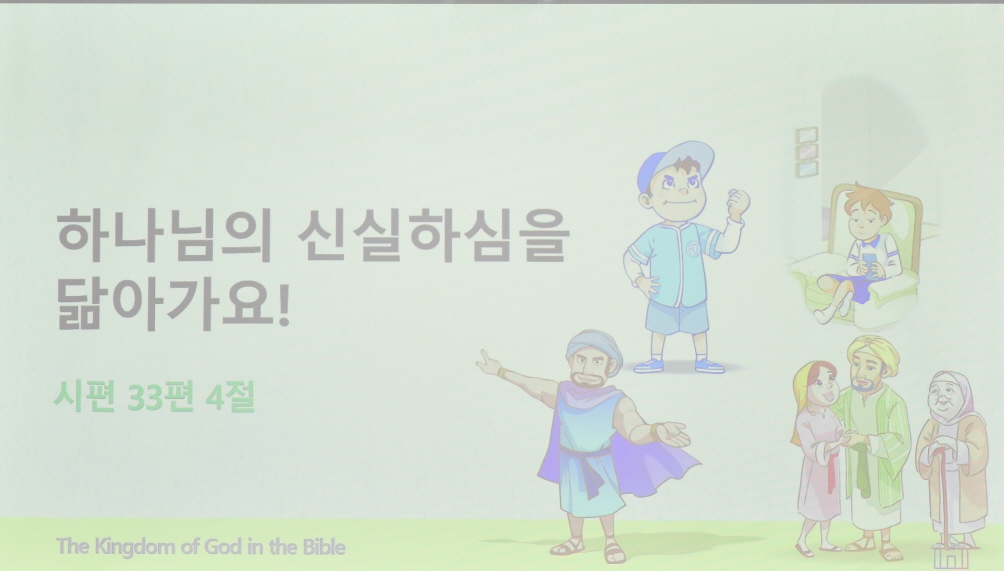 하나님의 신실하심을 닮아가요!

시편 33편 4절

The Kingdom of God in the Bible